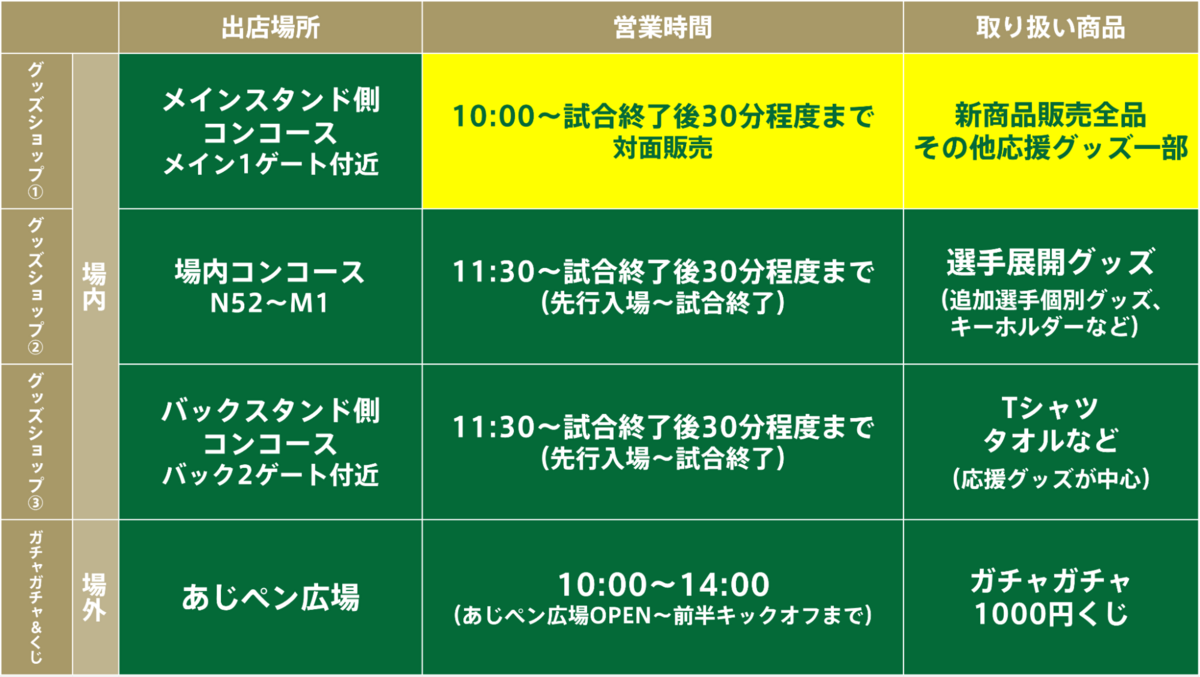 | | | 出店場所 | 営業時間 | 取り扱い商品 |
|---|---|---|---|---|
| グッズショップ① | 場内 | メインスタンド側 コンコース メイン1ゲート付近 | 10:00～試合終了後30分程度まで 対面販売 | 新商品販売全品 その他応援グッズ一部 |
| グッズショップ② | 場内 | 場内コンコース N52～M1 | 11:30～試合終了後30分程度まで (先行入場～試合終了) | 選手展開グッズ (追加選手個別グッズ、キーホルダーなど) |
| グッズショップ③ | 場内 | バックスタンド側 コンコース バック2ゲート付近 | 11:30～試合終了後30分程度まで (先行入場～試合終了) | Tシャツ タオルなど (応援グッズが中心) |
| ガチャガチャ&くじ | 場外 | あじペン広場 | 10:00～14:00 (あじペン広場OPEN～前半キックオフまで) | ガチャガチャ 1000円くじ |